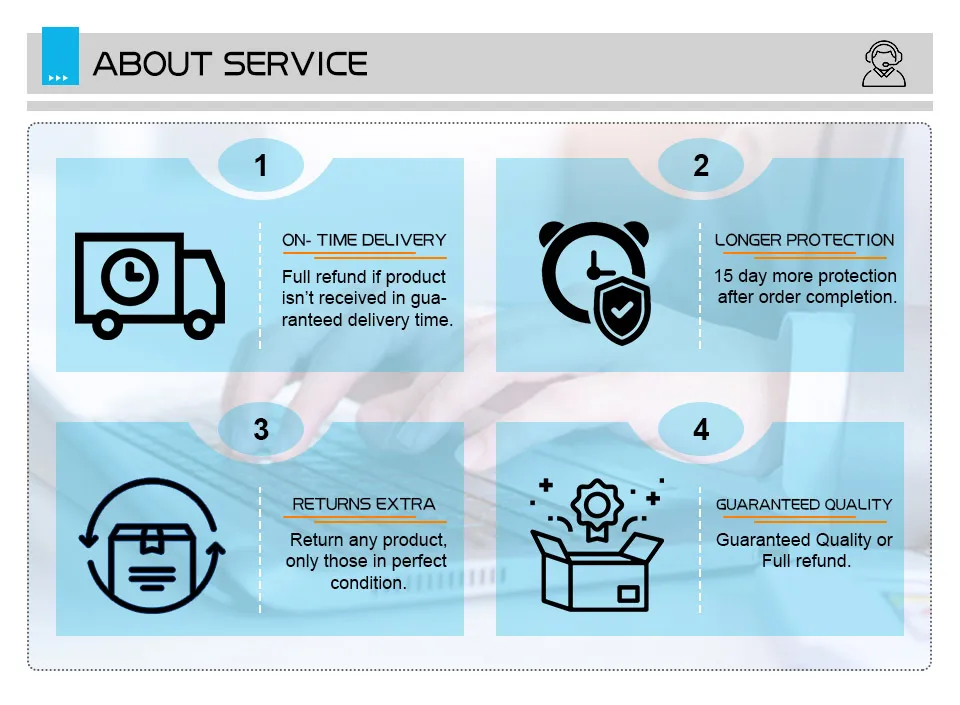 ABOUT SERVICE

1

ON- TIME DELIVERY

Full refund if product isn't received in guaranteed delivery time.

2

LONGER PROTECTION

15 day more protection after order completion.

3

RETURNS EXTRA

Return any product, only those in perfect condition.

4

GUARANTEED QUALITY

Guaranteed Quality or Full refund.